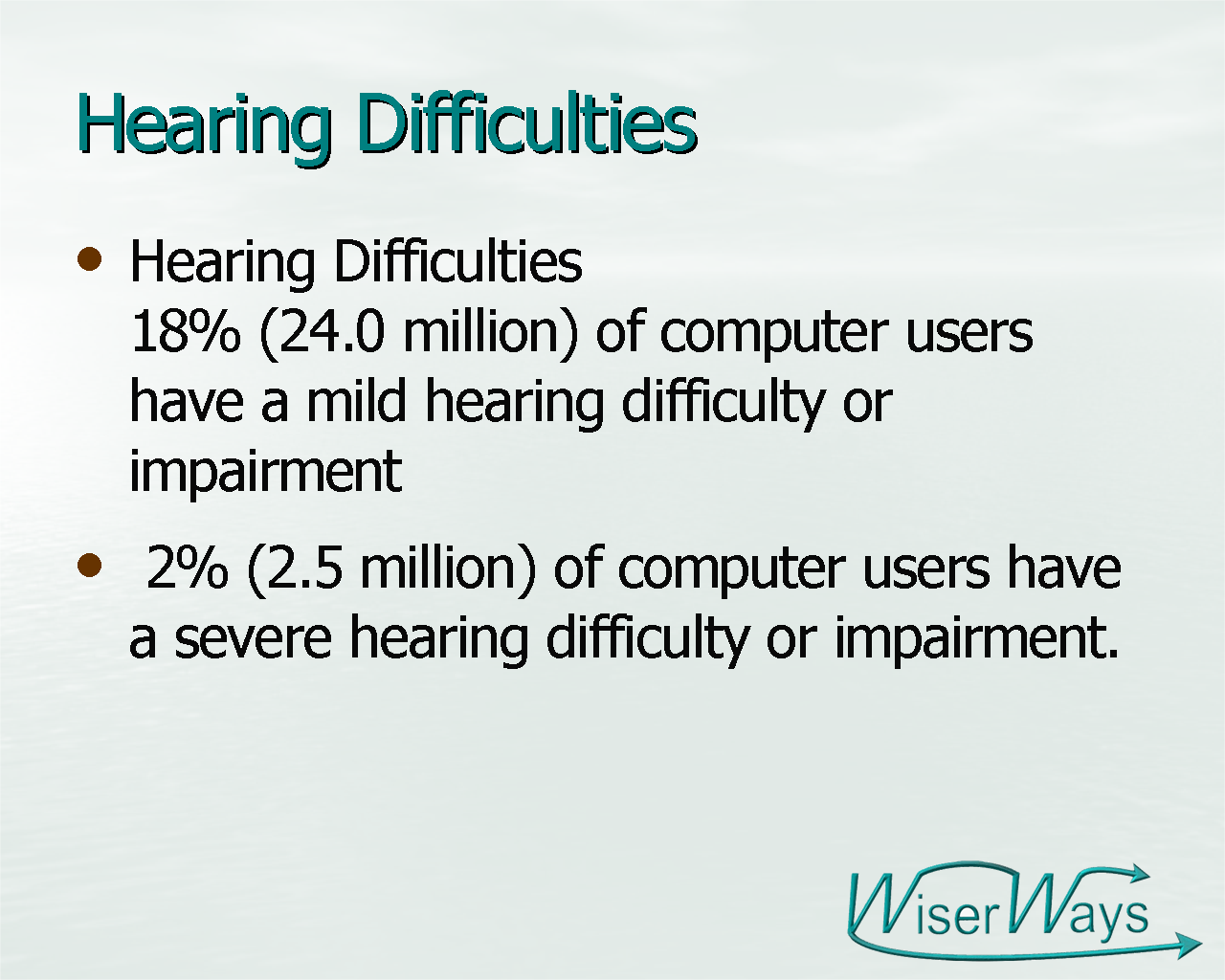 Hearing Difficulties

• Hearing Difficulties
18% (24.0 million) of computer users have a mild hearing difficulty or impairment

• 2% (2.5 million) of computer users have a severe hearing difficulty or impairment.

WiserWays